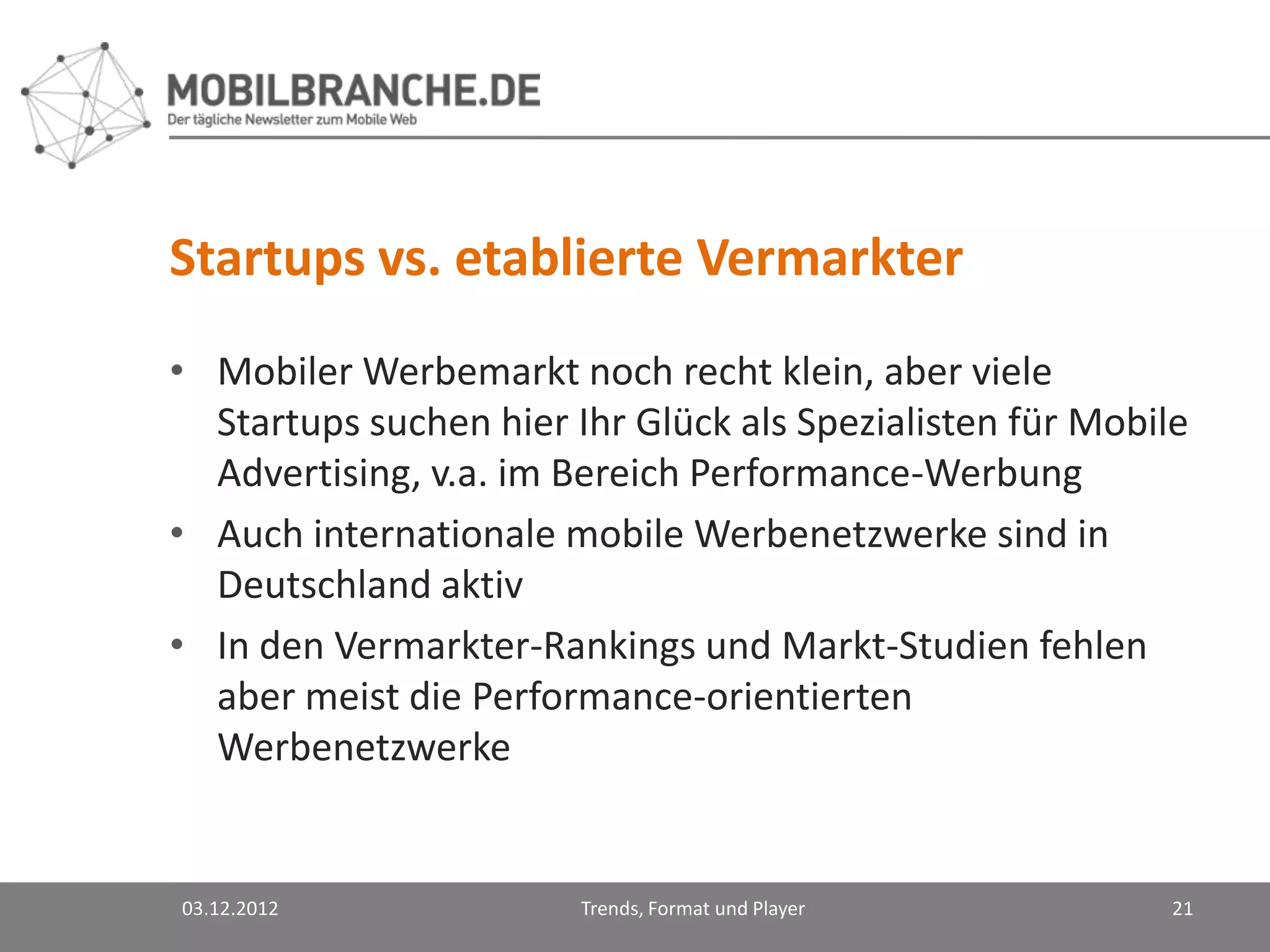 MOBILBRANCHE.DE
Der tägliche Newsletter zum Mobile Web

Startups vs. etablierte Vermarkter

• Mobiler Werbemarkt noch recht klein, aber viele Startups suchen hier Ihr Glück als Spezialisten für Mobile Advertising, v.a. im Bereich Performance-Werbung
• Auch internationale mobile Werbenetzwerke sind in Deutschland aktiv
• In den Vermarkter-Rankings und Markt-Studien fehlen aber meist die Performance-orientierten Werbenetzwerke

03.12.2012 Trends, Format und Player 21